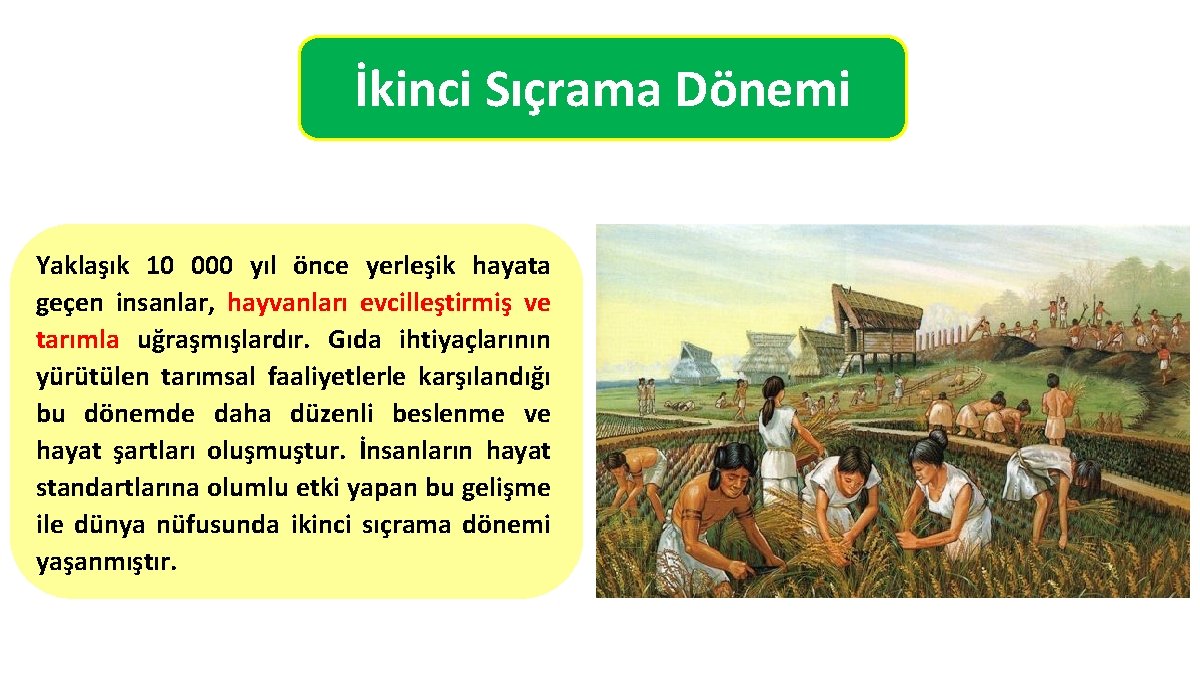 İkinci Sıçrama Dönemi

Yaklaşık 10 000 yıl önce yerleşik hayata geçen insanlar, hayvanları evcilleştirmiş ve tarımla uğraşmışlardır. Gıda ihtiyaçlarının yürütülen tarımsal faaliyetlerle karşılandığı bu dönemde daha düzenli beslenme ve hayat şartları oluşmuştur. İnsanların hayat standartlarına olumlu etki yapan bu gelişme ile dünya nüfusunda ikinci sıçrama dönemi yaşanmıştır.